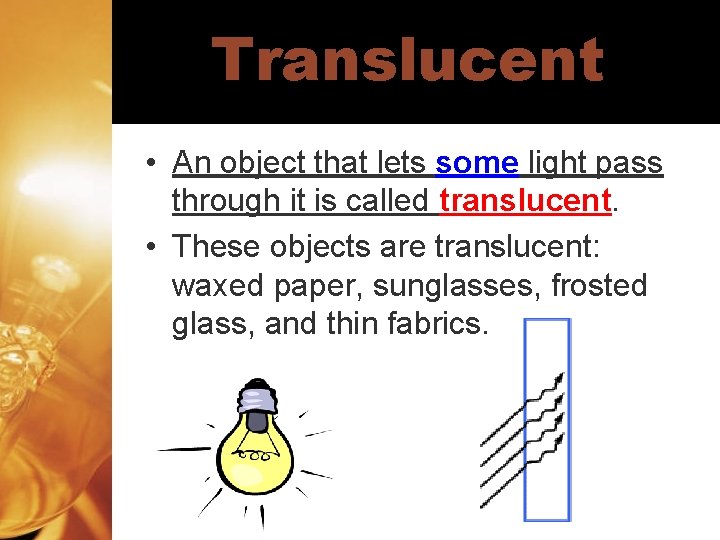 Translucent

• An object that lets some light pass through it is called translucent.
• These objects are translucent: waxed paper, sunglasses, frosted glass, and thin fabrics.